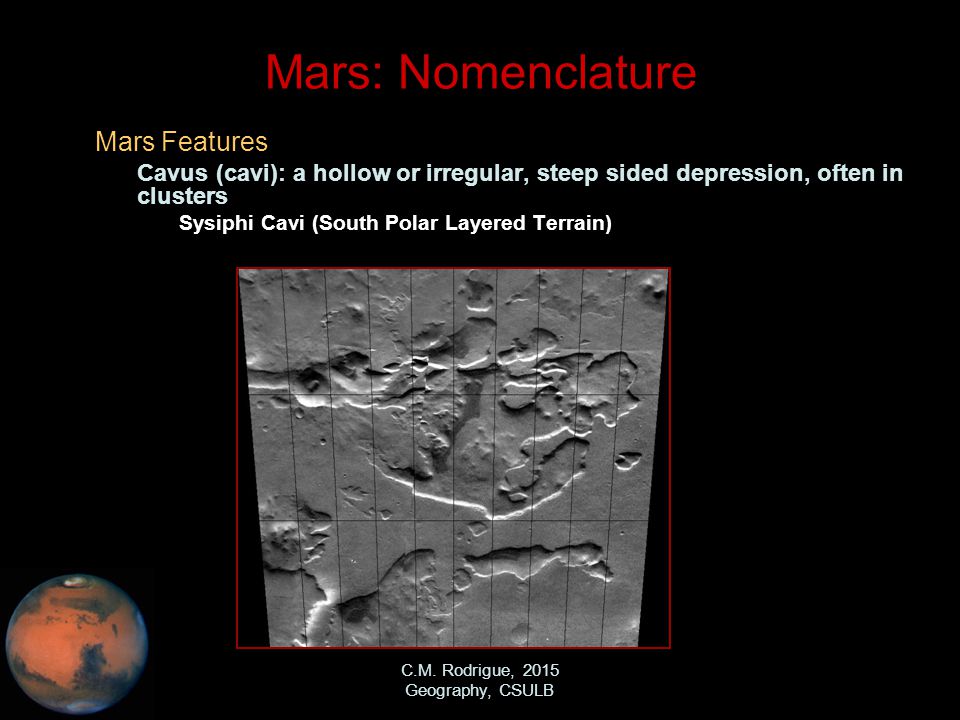 Mars: Nomenclature

Mars Features

Cavus (cavi): a hollow or irregular, steep sided depression, often in clusters

Sysiphi Cavi (South Polar Layered Terrain)

C.M. Rodrigue, 2015
Geography, CSULB